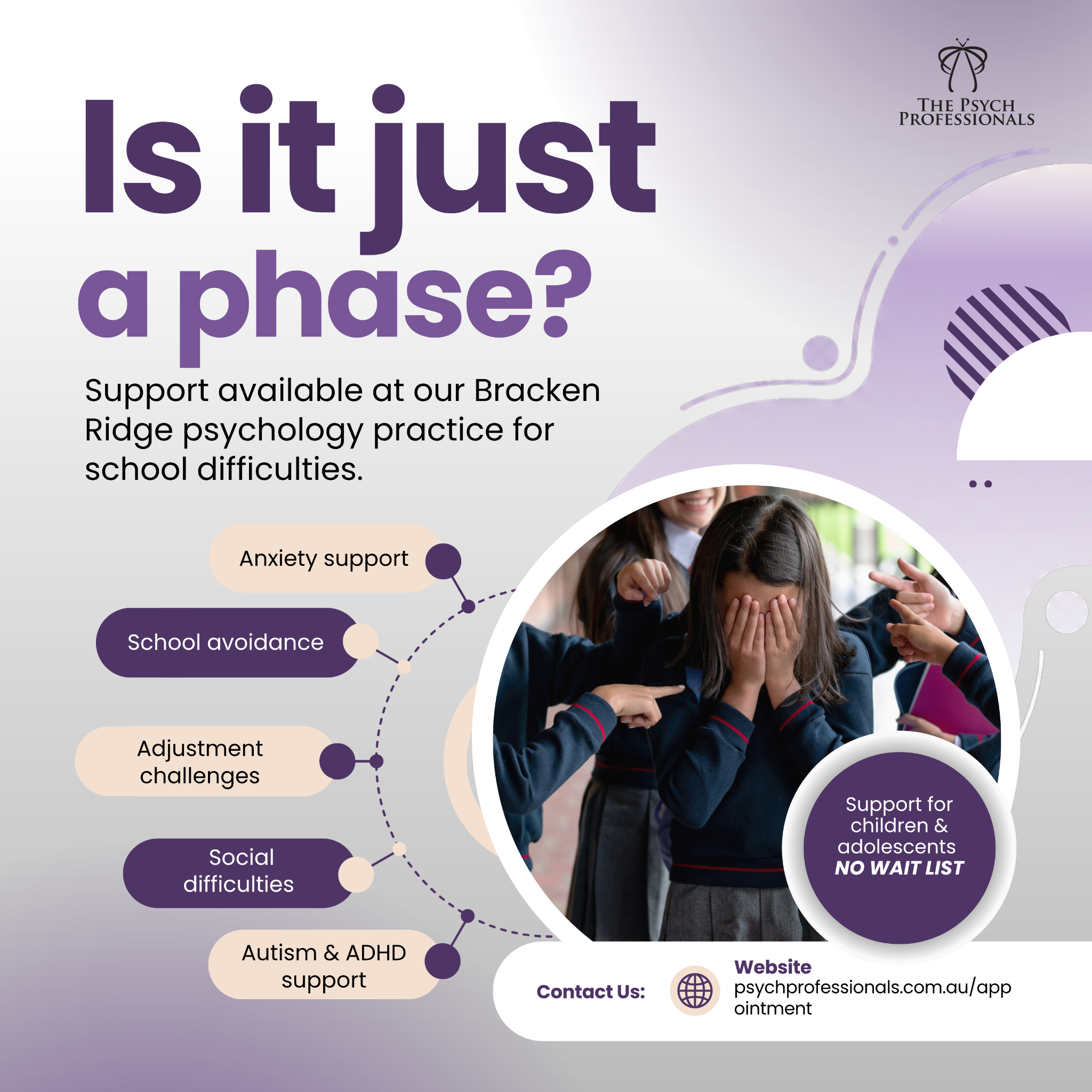 THE PSYCH PROFESSIONALS

Is it just a phase?

Support available at our Bracken Ridge psychology practice for school difficulties.

Anxiety support

School avoidance

Adjustment challenges

Social difficulties

Autism & ADHD support

Support for children & adolescents NO WAIT LIST

Contact Us:

Website
psychprofessionals.com.au/appointment